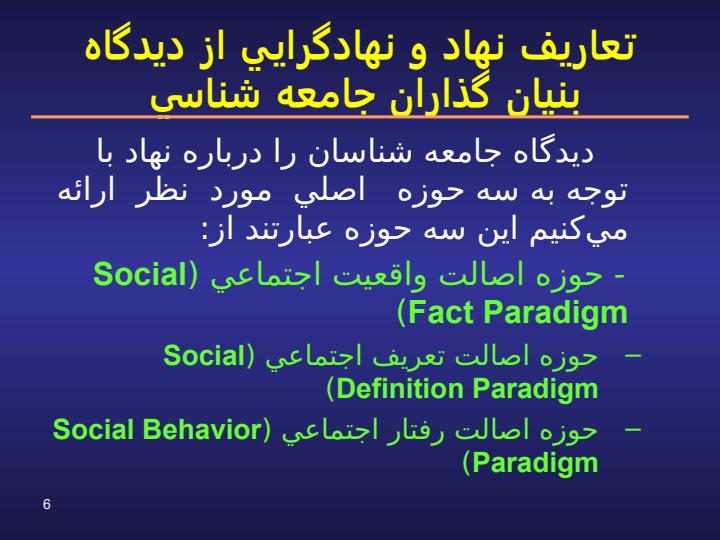 تعاريف نهاد و نهادگرايي از ديدگاه بنيان گذاران جامعه شناسي

ديدگاه جامعه شناسان را درباره نهاد با توجه به سه حوزه اصلي مورد نظر ارائه مي‌كنيم اين سه حوزه عبارتند از:

- حوزه اصالت واقعيت اجتماعي (Social Fact Paradigm)

– حوزه اصالت تعريف اجتماعي (Social Definition Paradigm)

– حوزه اصالت رفتار اجتماعي (Social Behavior Paradigm)

6